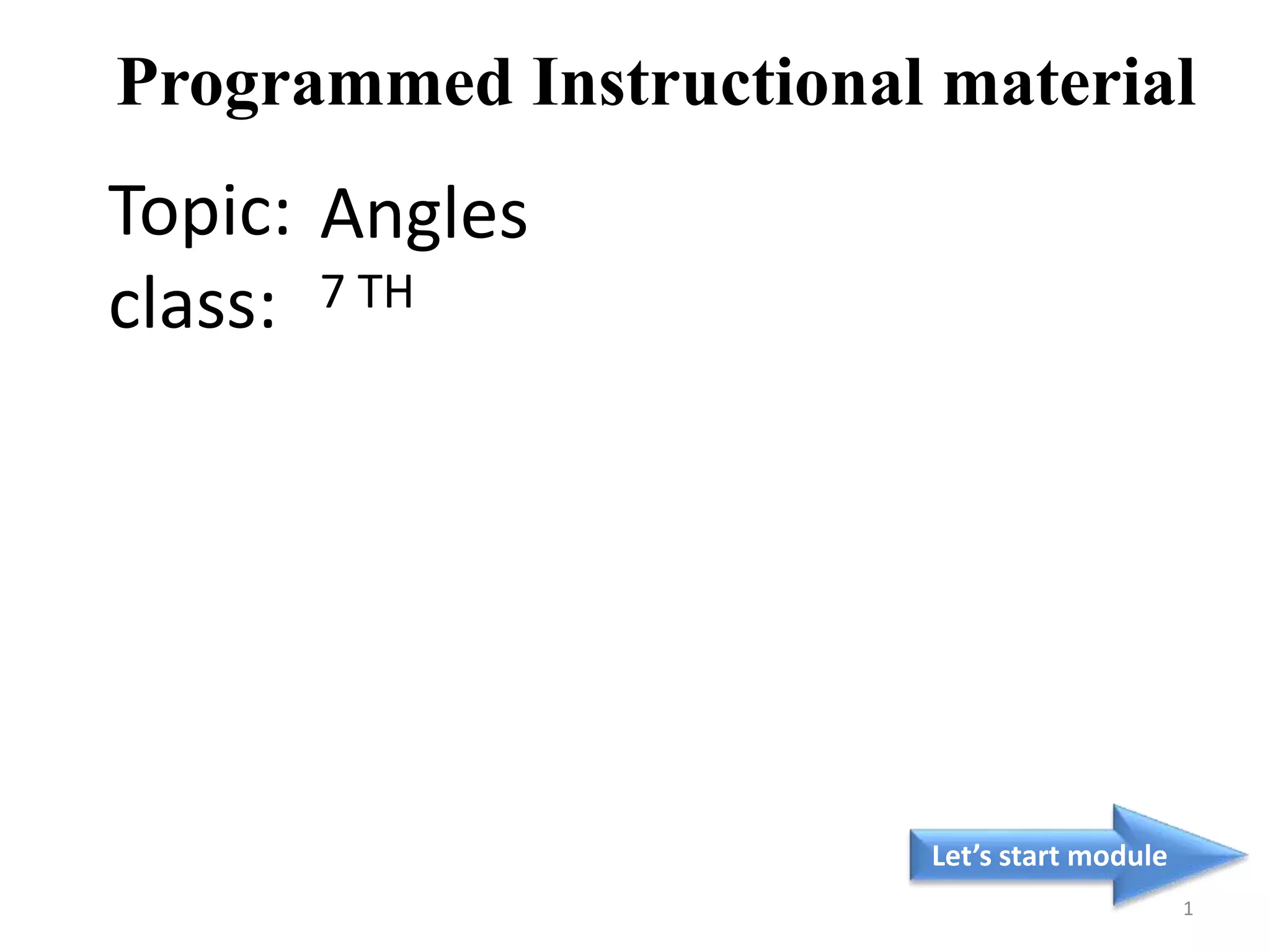 Programmed Instructional material

Topic: Angles

class: 7 TH

Let’s start module

1